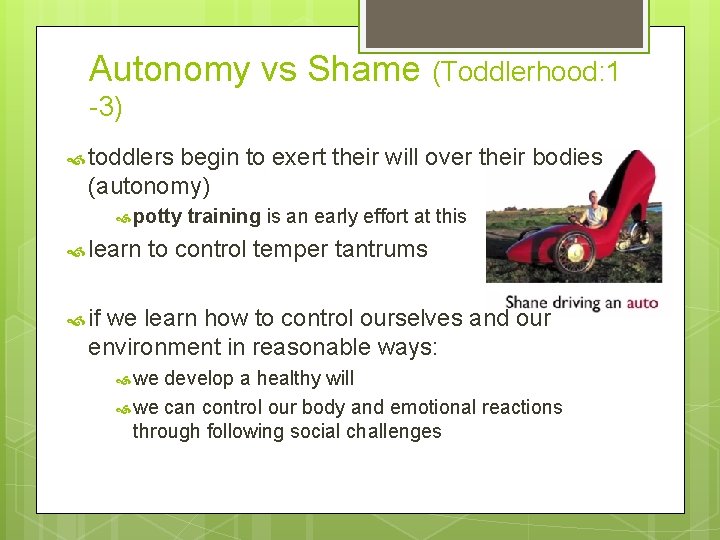 Autonomy vs Shame (Toddlerhood:1 -3)

toddlers begin to exert their will over their bodies (autonomy)

potty training is an early effort at this

learn to control temper tantrums

Shane driving an auto

if we learn how to control ourselves and our environment in reasonable ways:

we develop a healthy will

we can control our body and emotional reactions through following social challenges